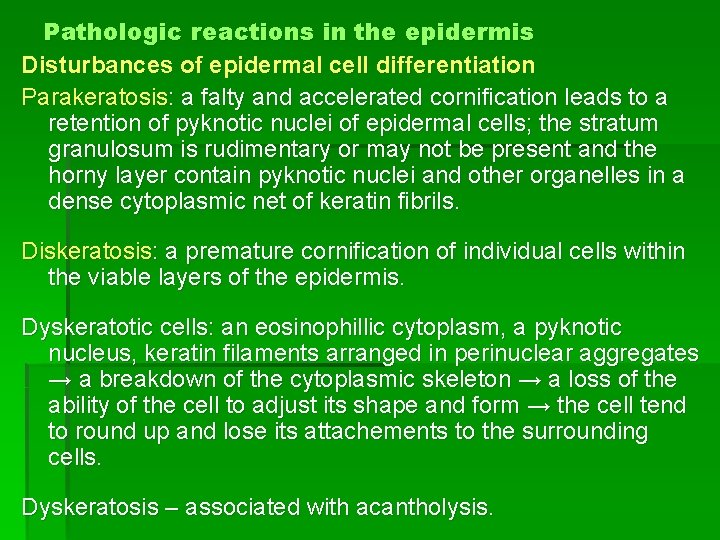 Pathologic reactions in the epidermis
Disturbances of epidermal cell differentiation
Parakeratosis: a falty and accelerated cornification leads to a retention of pyknotic nuclei of epidermal cells; the stratum granulosum is rudimentary or may not be present and the horny layer contain pyknotic nuclei and other organelles in a dense cytoplasmic net of keratin fibrils.

Diskeratosis: a premature cornification of individual cells within the viable layers of the epidermis.

Dyskeratotic cells: an eosinophillic cytoplasm, a pyknotic nucleus, keratin filaments arranged in perinuclear aggregates → a breakdown of the cytoplasmic skeleton → a loss of the ability of the cell to adjust its shape and form → the cell tend to round up and lose its attachements to the surrounding cells.

Dyskeratosis – associated with acantholysis.